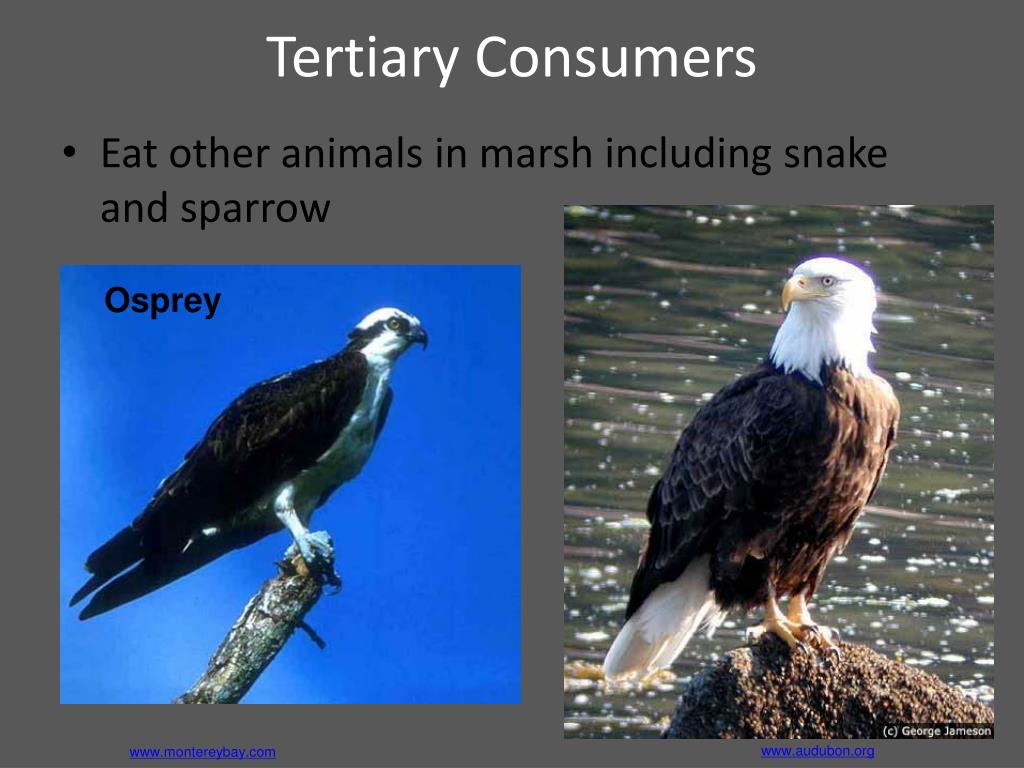 Tertiary Consumers

• Eat other animals in marsh including snake and sparrow

Osprey

(c) George Jameson

www.montereybay.com

www.audubon.org